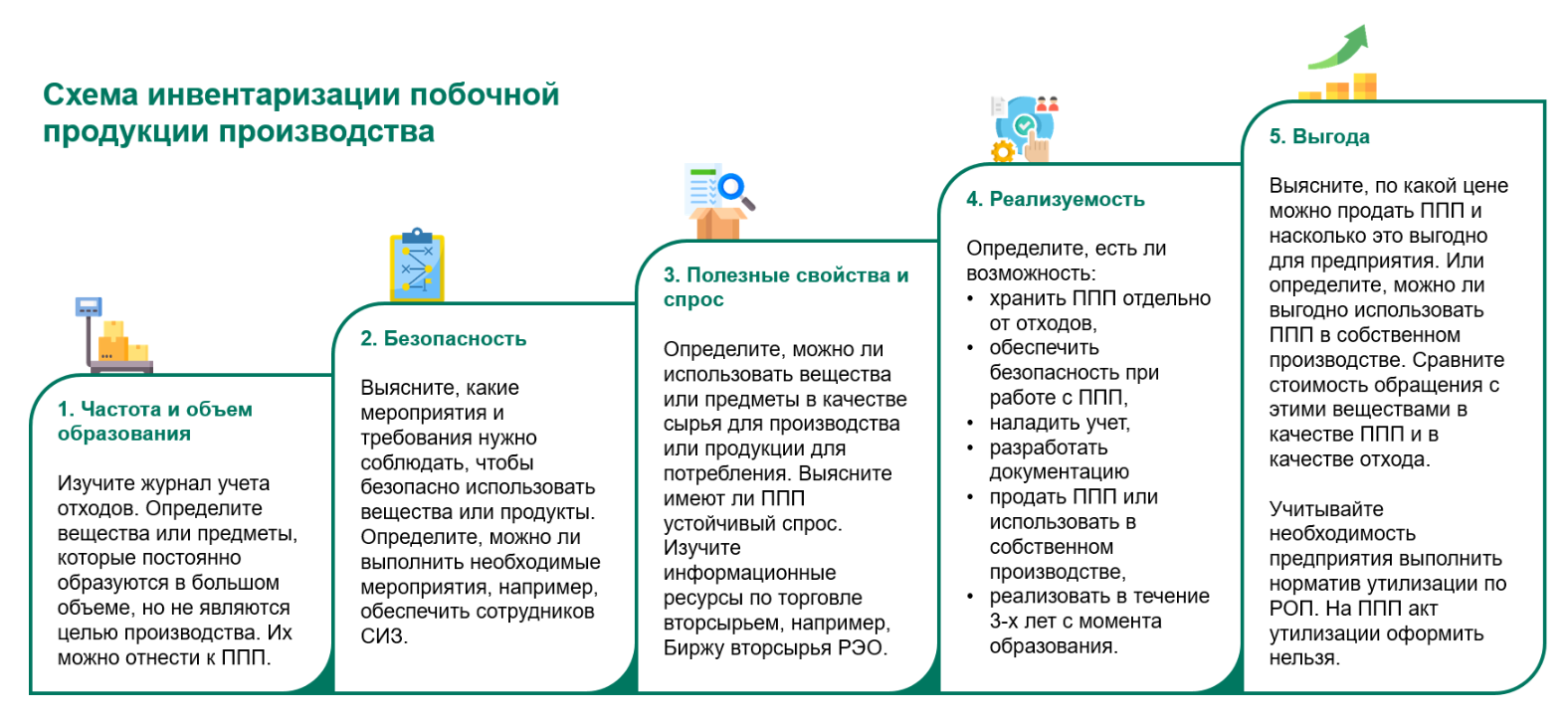 Схема инвентаризации побочной продукции производства

1. Частота и объем образования

Изучите журнал учета отходов. Определите вещества или предметы, которые постоянно образуются в большом объеме, но не являются целью производства. Их можно отнести к ППП.

2. Безопасность

Выясните, какие мероприятия и требования нужно соблюдать, чтобы безопасно использовать вещества или продукты. Определите, можно ли выполнить необходимые мероприятия, например, обеспечить сотрудников СИЗ.

3. Полезные свойства и спрос

Определите, можно ли использовать вещества или предметы в качестве сырья для производства или продукции для потребления. Выясните имеют ли ППП устойчивый спрос. Изучите информационные ресурсы по торговле вторсырьем, например, Биржу вторсырья РЭО.

4. Реализуемость

Определите, есть ли возможность:
• хранить ППП отдельно от отходов,
• обеспечить безопасность при работе с ППП,
• наладить учет,
• разработать документацию
• продать ППП или использовать в собственном производстве,
• реализовать в течение 3-х лет с момента образования.

5. Выгода

Выясните, по какой цене можно продать ППП и насколько это выгодно для предприятия. Или определите, можно ли выгодно использовать ППП в собственном производстве. Сравните стоимость обращения с этими веществами в качестве ППП и в качестве отхода.

Учитывайте необходимость предприятия выполнить норматив утилизации по РОП. На ППП акт утилизации оформить нельзя.